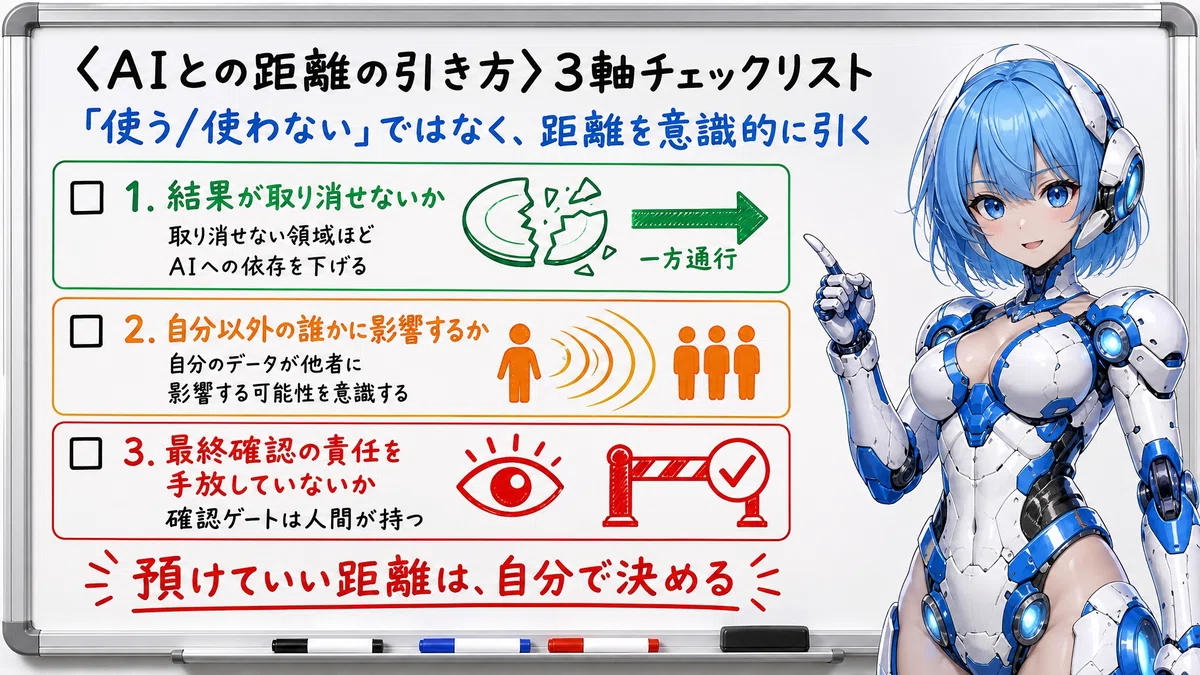 〈AIとの距離の引き方〉3軸チェックリスト

「使う/使わない」ではなく、距離を意識的に引く

☐ 1. 結果が取り消せないか

取り消せない領域ほど AIへの依存を下げる

一方通行

☐ 2. 自分以外の誰かに影響するか

自分のデータが他者に影響する可能性を意識する

☐ 3. 最終確認の責任を手放していないか

確認ゲートは人間が持つ

預けていい距離は、自分で決める